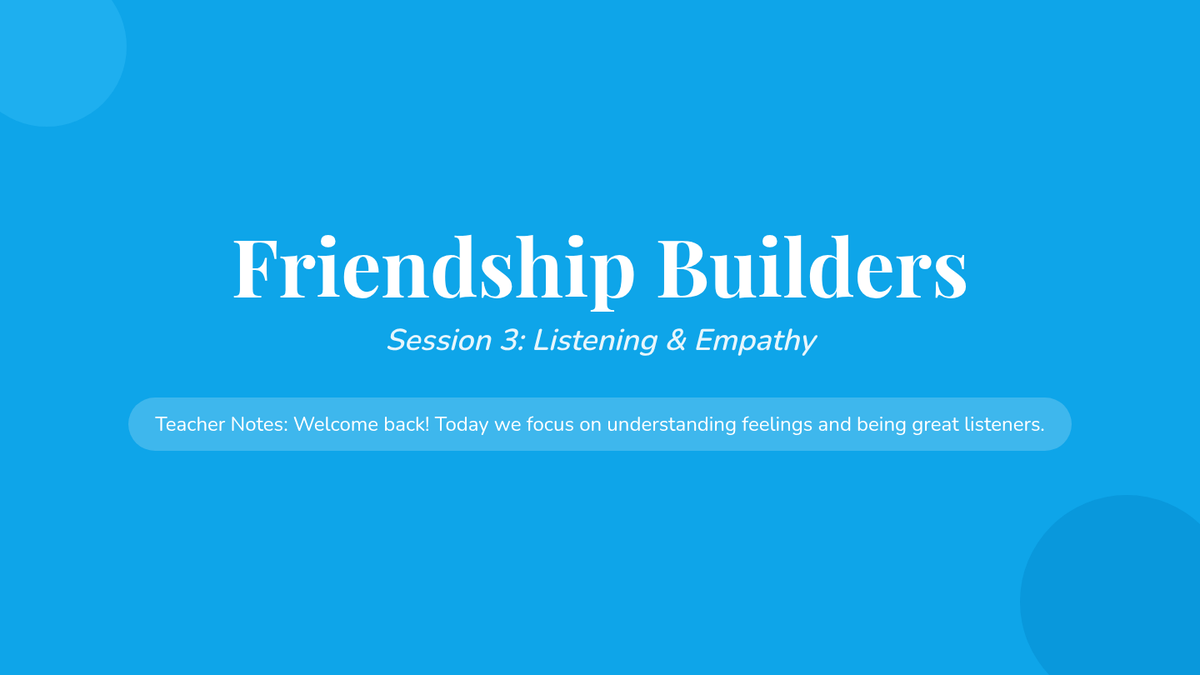 Friendship Builders

Session 3: Listening & Empathy

Teacher Notes: Welcome back! Today we focus on understanding feelings and being great listeners.